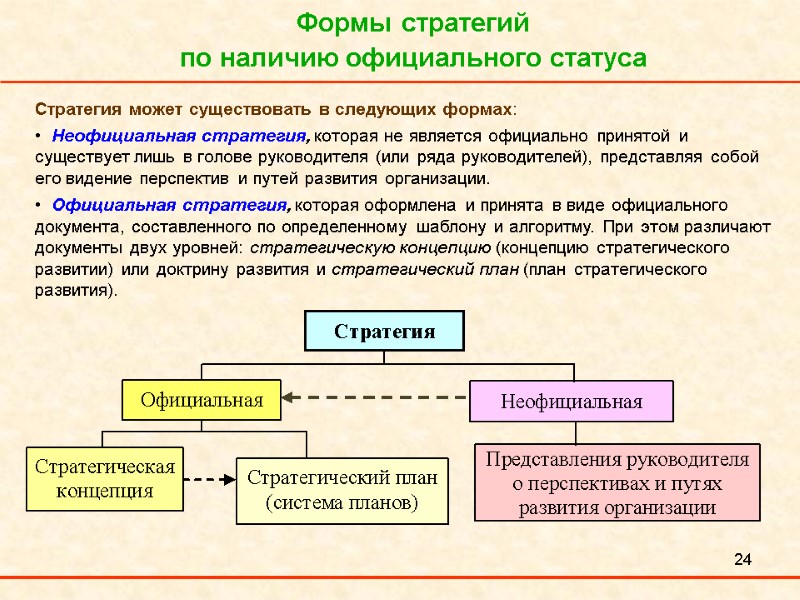 Формы стратегий
по наличию официального статуса

Стратегия может существовать в следующих формах:

• Неофициальная стратегия, которая не является официально принятой и существует лишь в голове руководителя (или ряда руководителей), представляя собой его видение перспектив и путей развития организации.

• Официальная стратегия, которая оформлена и принята в виде официального документа, составленного по определенному шаблону и алгоритму. При этом различают документы двух уровней: стратегическую концепцию (концепцию стратегического развитии) или доктрину развития и стратегический план (план стратегического развития).

Стратегия

Официальная

Неофициальная

Стратегическая концепция

Стратегический план (система планов)

Представления руководителя о перспективах и путях развития организации

24